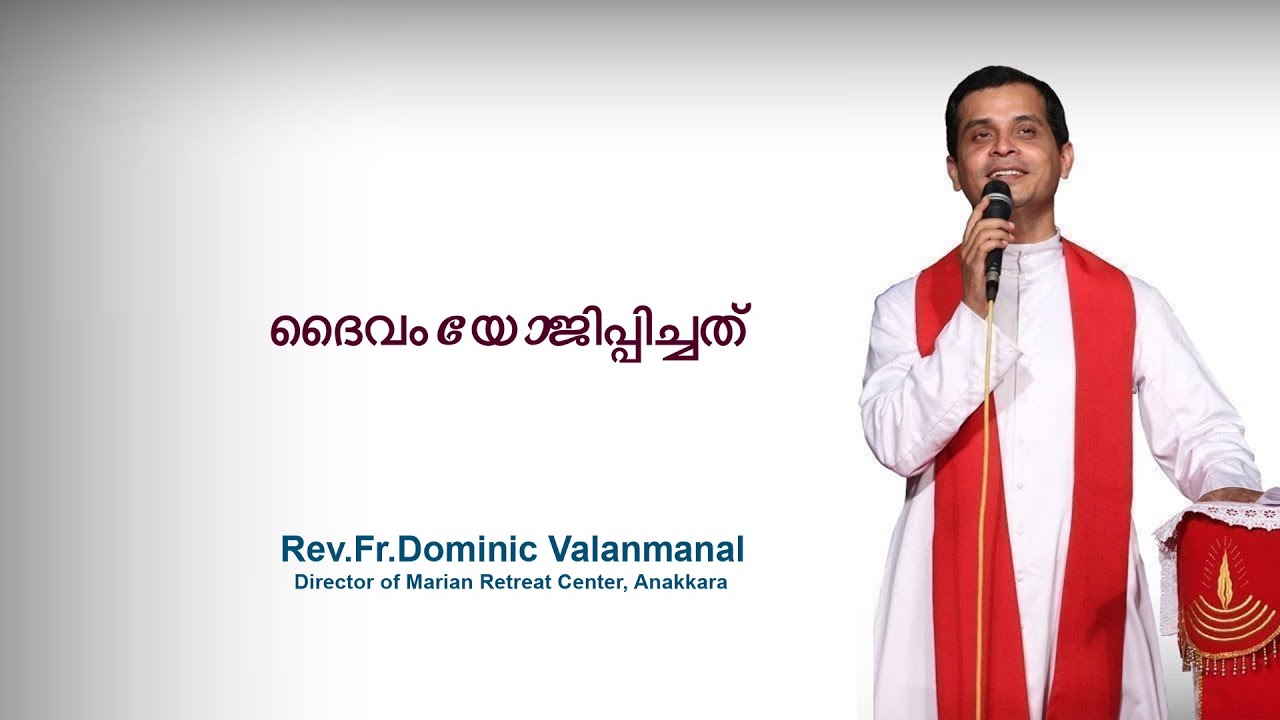 ദൈവം യോജിപ്പിച്ചത്

Rev.Fr.Dominic Valanmanal
Director of Marian Retreat Center, Anakkara